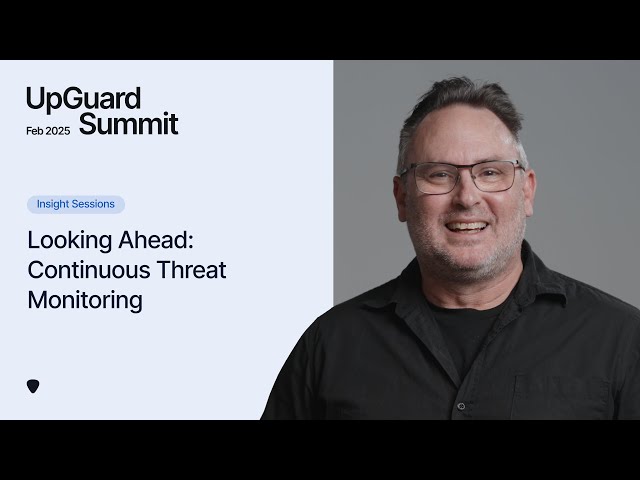 UpGuard
Feb 2025 Summit

Insight Sessions

Looking Ahead: Continuous Threat Monitoring